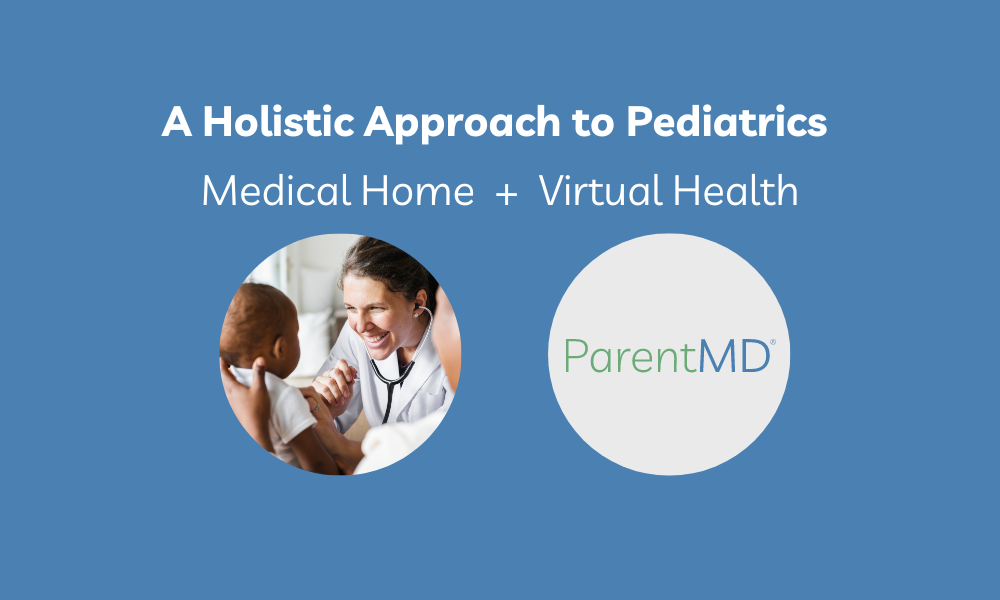 A Holistic Approach to Pediatrics

Medical Home + Virtual Health

ParentMD®